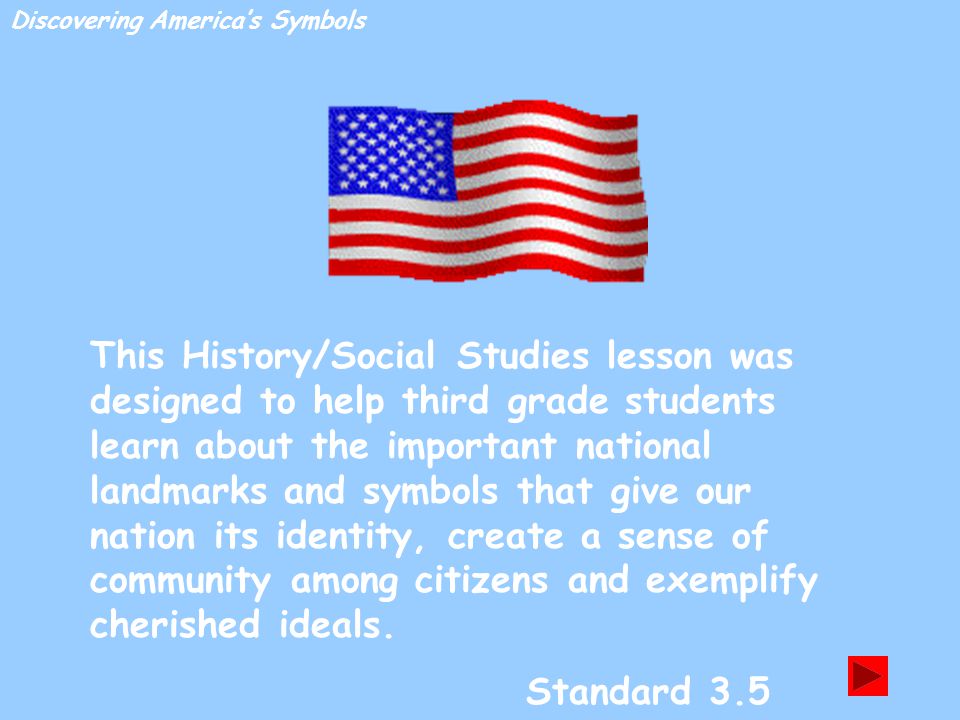 Discovering America's Symbols

This History/Social Studies lesson was designed to help third grade students learn about the important national landmarks and symbols that give our nation its identity, create a sense of community among citizens and exemplify cherished ideals.

Standard 3.5